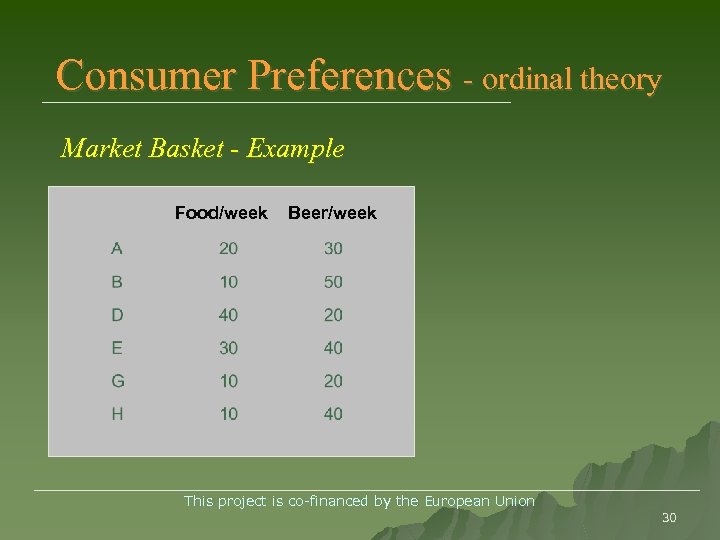 Consumer Preferences - ordinal theory

Market Basket - Example

| | Food/week | Beer/week |
|---|---|---|
| A | 20 | 30 |
| B | 10 | 50 |
| D | 40 | 20 |
| E | 30 | 40 |
| G | 10 | 20 |
| H | 10 | 40 |

This project is co-financed by the European Union

30